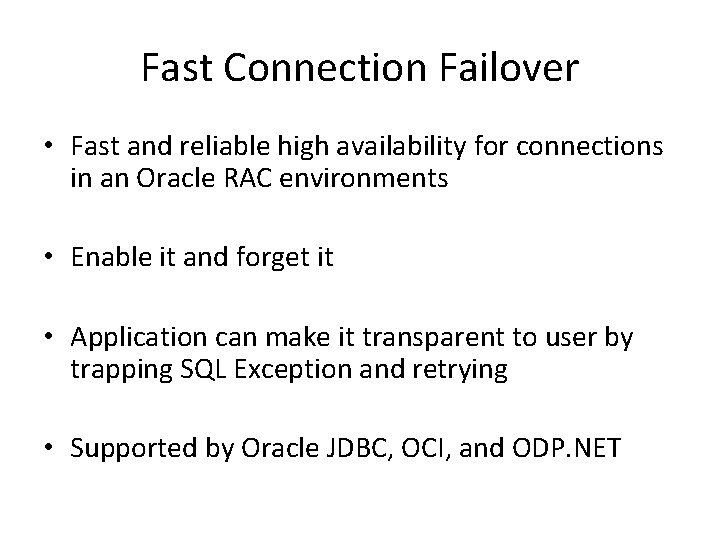 Fast Connection Failover

• Fast and reliable high availability for connections in an Oracle RAC environments

• Enable it and forget it

• Application can make it transparent to user by trapping SQL Exception and retrying

• Supported by Oracle JDBC, OCI, and ODP.NET